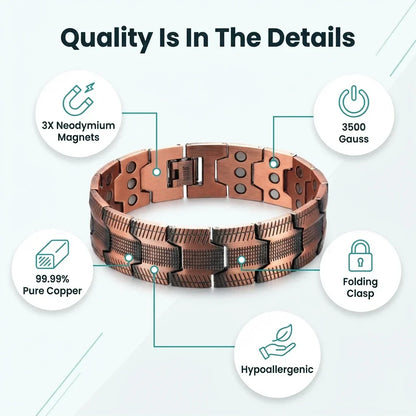 Quality Is In The Details

3X Neodymium Magnets

3500 Gauss

99.99% Pure Copper

Folding Clasp

Hypoallergenic